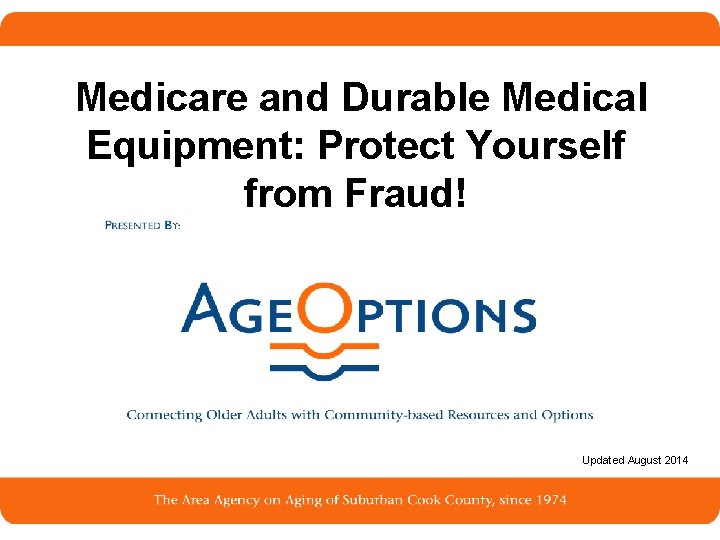 Medicare and Durable Medical Equipment: Protect Yourself from Fraud!

PRESENTED BY:

AGEOPTIONS

Connecting Older Adults with Community-based Resources and Options

Updated August 2014

The Area Agency on Aging of Suburban Cook County, since 1974